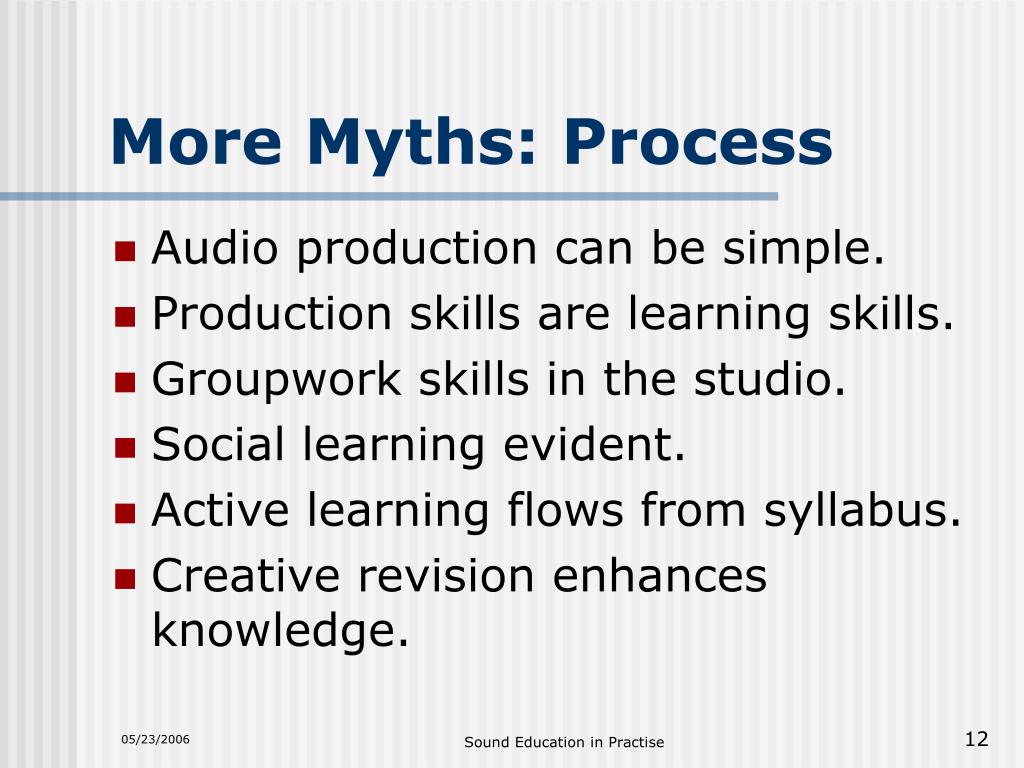 More Myths: Process

- Audio production can be simple.
- Production skills are learning skills.
- Groupwork skills in the studio.
- Social learning evident.
- Active learning flows from syllabus.
- Creative revision enhances knowledge.

05/23/2006

Sound Education in Practise

12